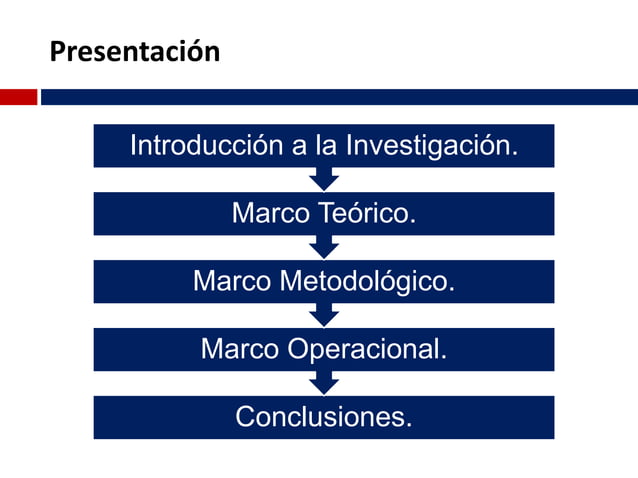 Presentación

Introducción a la Investigación.

Marco Teórico.

Marco Metodológico.

Marco Operacional.

Conclusiones.